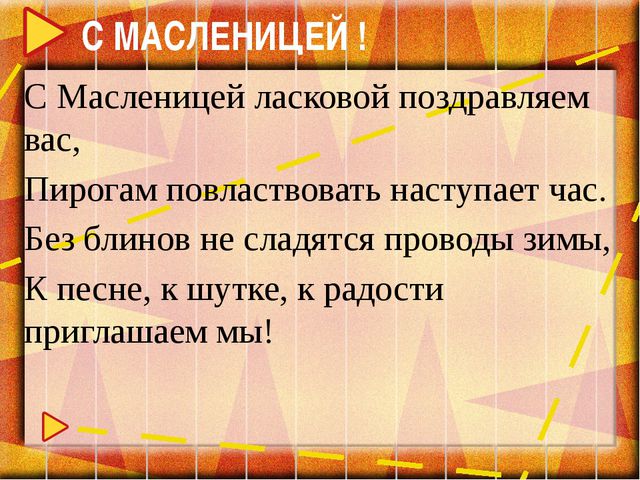 С МАСЛЕНИЦЕЙ !

С Масленицей ласковой поздравляем вас,

Пирогам повластвовать наступает час.

Без блинов не сладятся проводы зимы,

К песне, к шутке, к радости приглашаем мы!